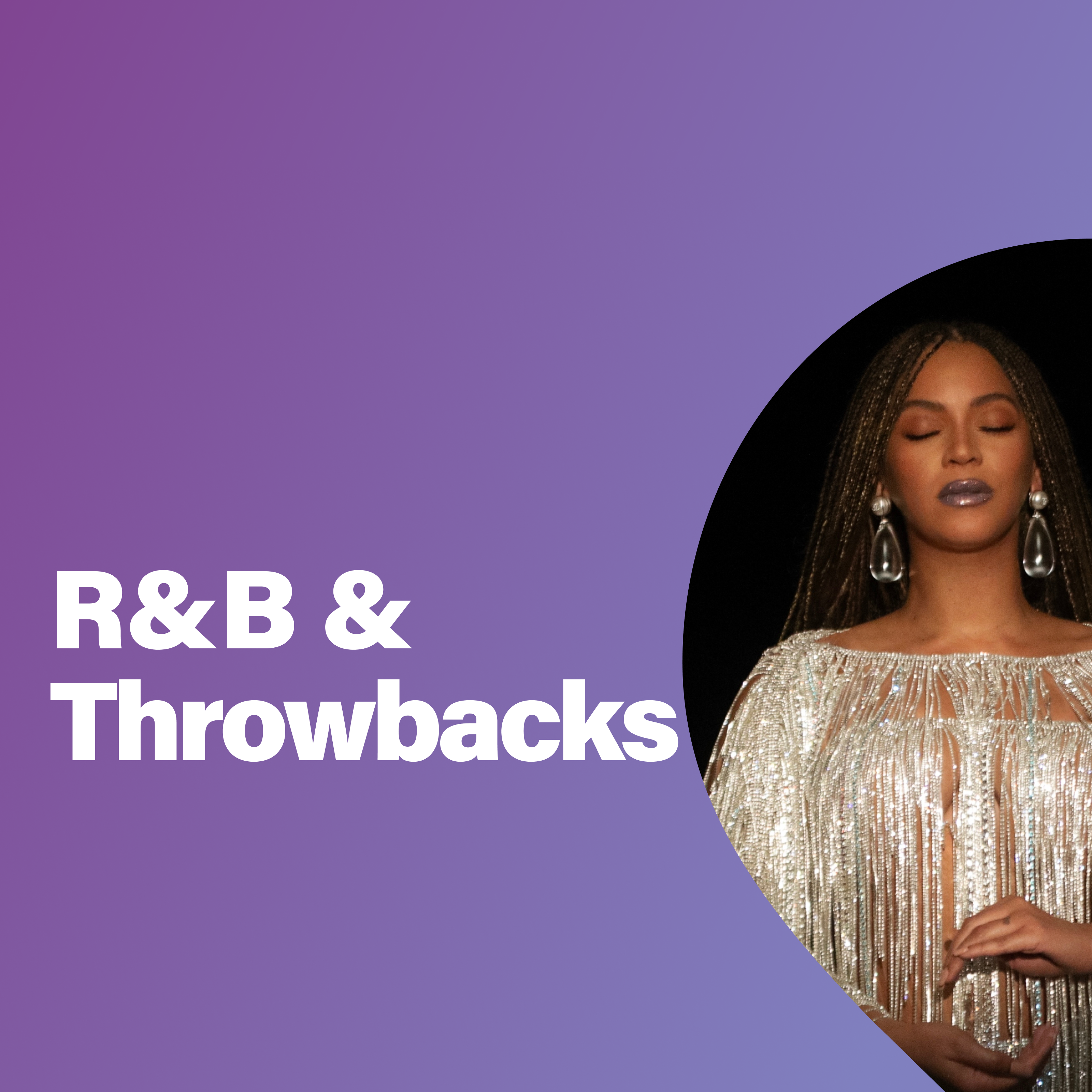 R&B &
Throwbacks